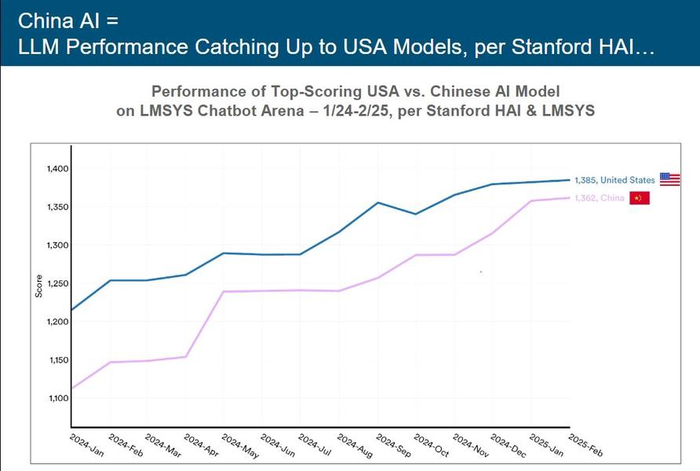 China AI =
LLM Performance Catching Up to USA Models, per Stanford HAI…

Performance of Top-Scoring USA vs. Chinese AI Model on LMSYS Chatbot Arena – 1/24-2/25, per Stanford HAI & LMSYS

1,400
1,350
1,300
1,250
1,200
1,150
1,100

Score

1,385, United States
1,362, China

2024-Jan
2024-Feb
2024-Mar
2024-Apr
2024-May
2024-Jun
2024-Jul
2024-Aug
2024-Sep
2024-Oct
2024-Nov
2024-Dec
2025-Jan
2025-Feb